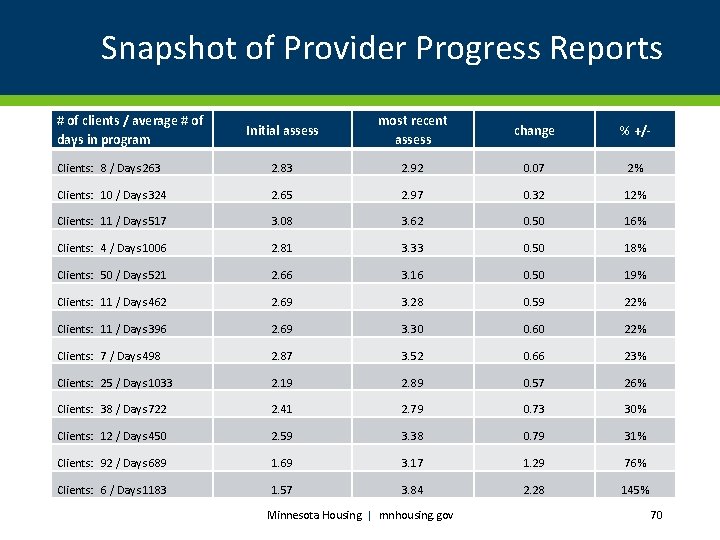 Snapshot of Provider Progress Reports

| # of clients / average # of days in program | Initial assess | most recent assess | change | % +/- |
|---|---|---|---|---|
| Clients: 8 / Days263 | 2.83 | 2.92 | 0.07 | 2% |
| Clients: 10 / Days324 | 2.65 | 2.97 | 0.32 | 12% |
| Clients: 11 / Days517 | 3.08 | 3.62 | 0.50 | 16% |
| Clients: 4 / Days1006 | 2.81 | 3.33 | 0.50 | 18% |
| Clients: 50 / Days521 | 2.66 | 3.16 | 0.50 | 19% |
| Clients: 11 / Days462 | 2.69 | 3.28 | 0.59 | 22% |
| Clients: 11 / Days396 | 2.69 | 3.30 | 0.60 | 22% |
| Clients: 7 / Days498 | 2.87 | 3.52 | 0.66 | 23% |
| Clients: 25 / Days1033 | 2.19 | 2.89 | 0.57 | 26% |
| Clients: 38 / Days722 | 2.41 | 2.79 | 0.73 | 30% |
| Clients: 12 / Days450 | 2.59 | 3.38 | 0.79 | 31% |
| Clients: 92 / Days689 | 1.69 | 3.17 | 1.29 | 76% |
| Clients: 6 / Days1183 | 1.57 | 3.84 | 2.28 | 145% |

Minnesota Housing | mnhousing.gov

70